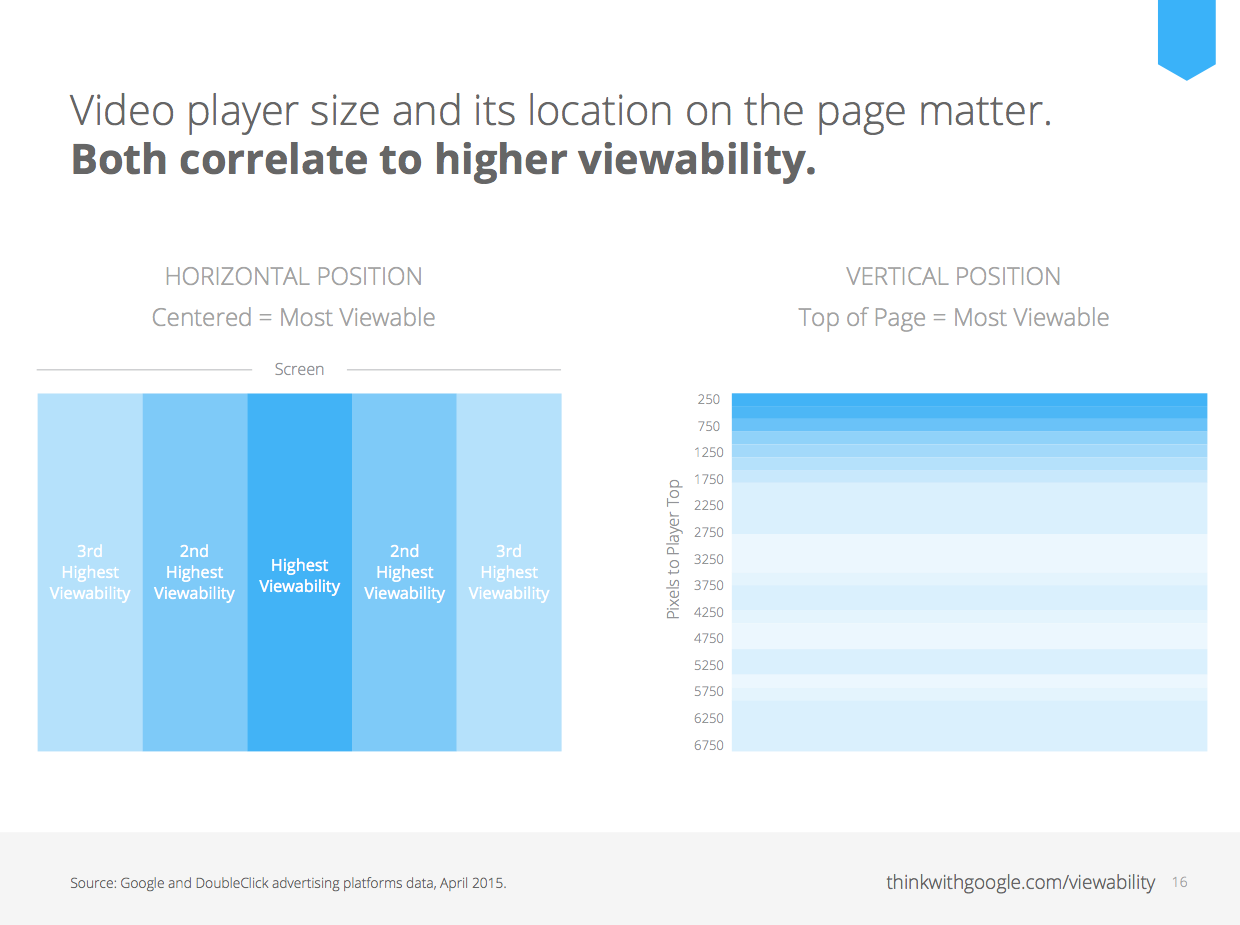 Video player size and its location on the page matter.
**Both correlate to higher viewability.**

HORIZONTAL POSITION
Centered = Most Viewable

Screen

3rd Highest Viewability

2nd Highest Viewability

Highest Viewability

2nd Highest Viewability

3rd Highest Viewability

VERTICAL POSITION
Top of Page = Most Viewable

Pixels to Player Top

250
750
1250
1750
2250
2750
3250
3750
4250
4750
5250
5750
6250
6750

Source: Google and DoubleClick advertising platforms data, April 2015.

thinkwithgoogle.com/viewability 16